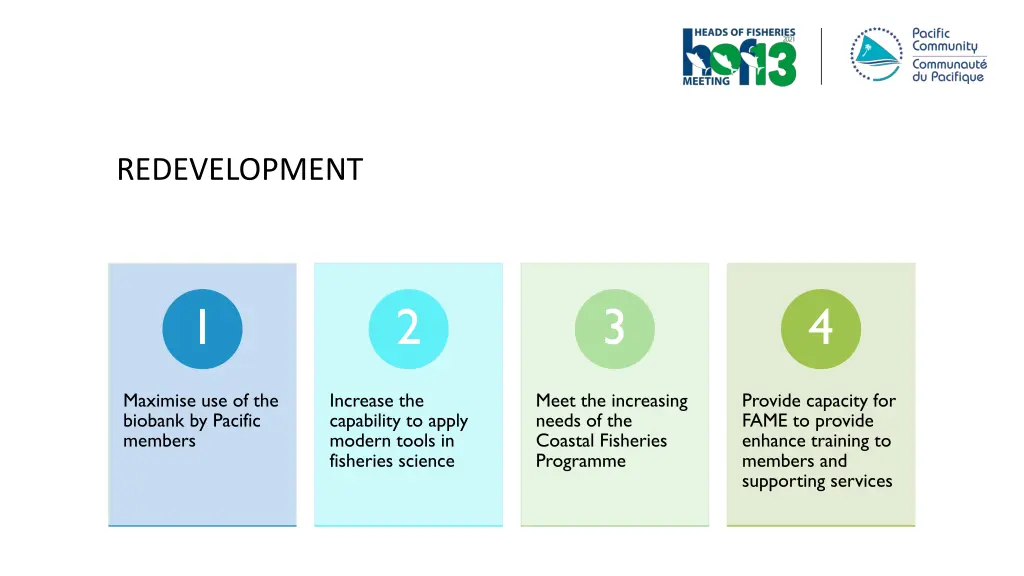 HEADS OF FISHERIES 2021 hof13 MEETING

Pacific Community Communauté du Pacifique

REDEVELOPMENT

1

Maximise use of the biobank by Pacific members

2

Increase the capability to apply modern tools in fisheries science

3

Meet the increasing needs of the Coastal Fisheries Programme

4

Provide capacity for FAME to provide enhance training to members and supporting services